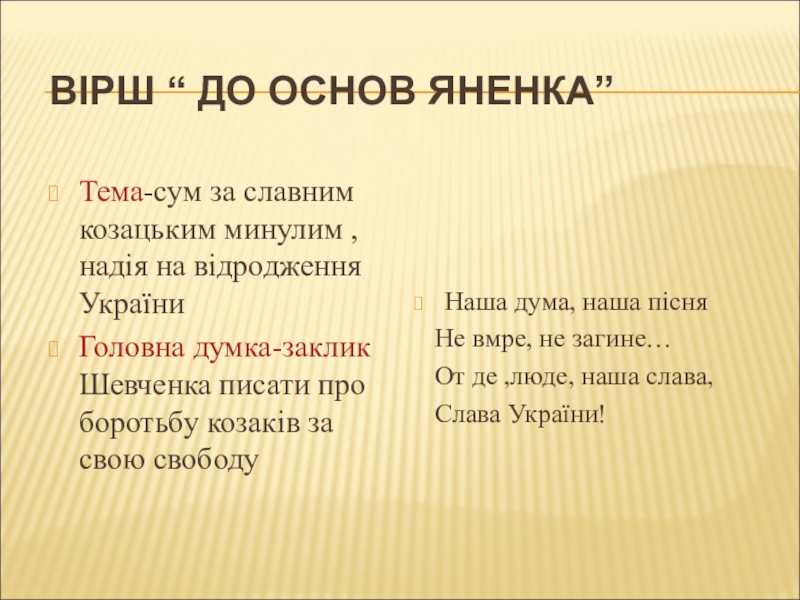 ВІРШ “ ДО ОСНОВ ЯНЕНКА”

Тема-сум за славним козацьким минулим , надія на відродження України

Головна думка-заклик Шевченка писати про боротьбу козаків за свою свободу

Наша дума, наша пісня
Не вмре, не загине…
От де ,люде, наша слава,
Слава України!